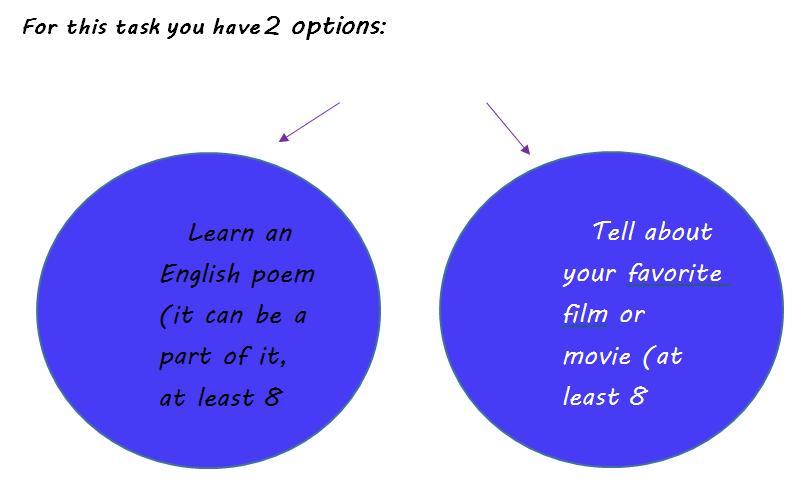 For this task you have 2 options:

Learn an English poem (it can be a part of it, at least 8

Tell about your favorite film or movie (at least 8